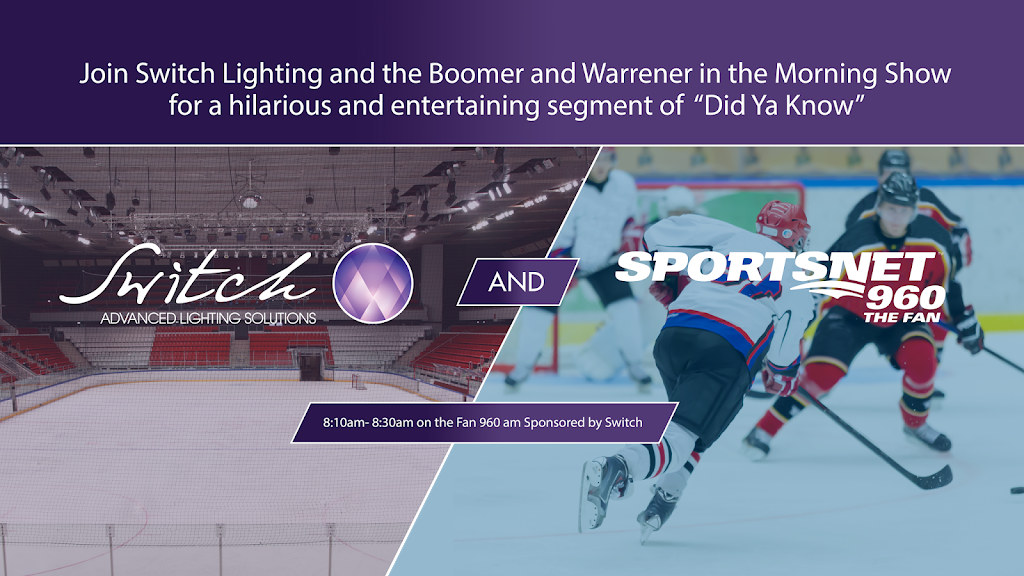 Join Switch Lighting and the Boomer and Warrener in the Morning Show for a hilarious and entertaining segment of "Did Ya Know"

Switch
ADVANCED LIGHTING SOLUTIONS

AND

SPORTSNET 960
THE FAN

8:10am- 8:30am on the Fan 960 am Sponsored by Switch